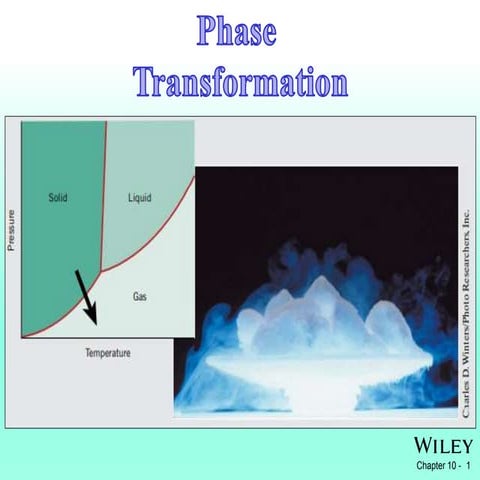 Phase Transformation

Pressure

Solid

Liquid

Gas

Temperature

Charles D. Winters/Photo Researchers, Inc.

WILEY

Chapter 10 - 1